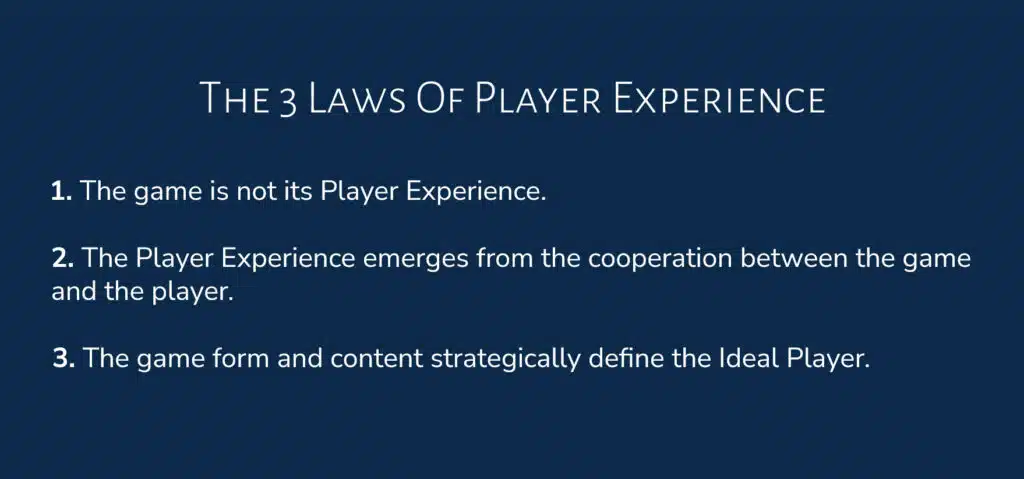 The 3 Laws Of Player Experience

1. The game is not its Player Experience.

2. The Player Experience emerges from the cooperation between the game and the player.

3. The game form and content strategically define the Ideal Player.